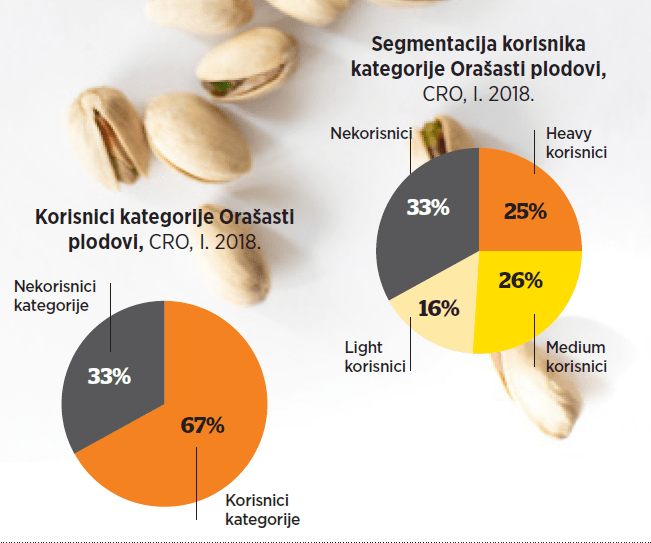 Segmentacija korisnika kategorije Orašasti plodovi, CRO, I. 2018.

Nekorisnici

Heavy korisnici

33%

25%

26%

16%

Light korisnici

Medium korisnici

Korisnici kategorije Orašasti plodovi, CRO, I. 2018.

Nekorisnici kategorije

33%

67%

Korisnici kategorije